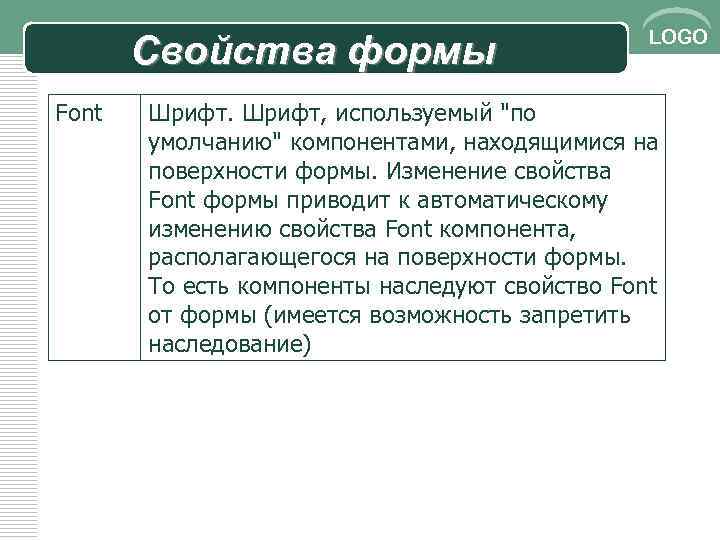 Свойства формы

LOGO

| Font | Шрифт. Шрифт, используемый "по умолчанию" компонентами, находящимися на поверхности формы. Изменение свойства Font формы приводит к автоматическому изменению свойства Font компонента, располагающегося на поверхности формы. То есть компоненты наследуют свойство Font от формы (имеется возможность запретить наследование) |
|---|---|